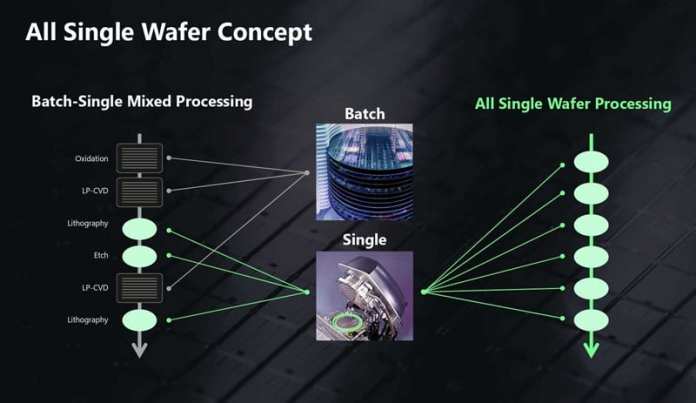 All Single Wafer Concept

Batch-Single Mixed Processing

Oxidation
LP-CVD
Lithography
Etch
LP-CVD
Lithography

Batch

Single

All Single Wafer Processing